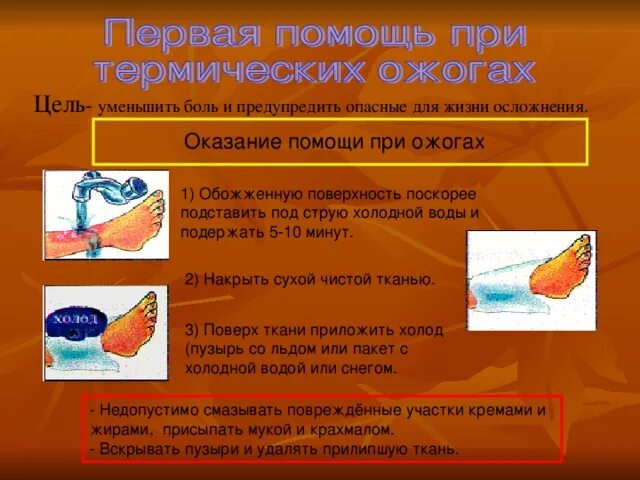 Первая помощь при термических ожогах

Цель- уменьшить боль и предупредить опасные для жизни осложнения.

Оказание помощи при ожогах

1) Обожженную поверхность поскорее подставить под струю холодной воды и подержать 5-10 минут.

2) Накрыть сухой чистой тканью.

холод

3) Поверх ткани приложить холод (пузырь со льдом или пакет с холодной водой или снегом.

- Недопустимо смазывать повреждённые участки кремами и жирами, присыпать мукой и крахмалом.
- Вскрывать пузыри и удалять прилипшую ткань.